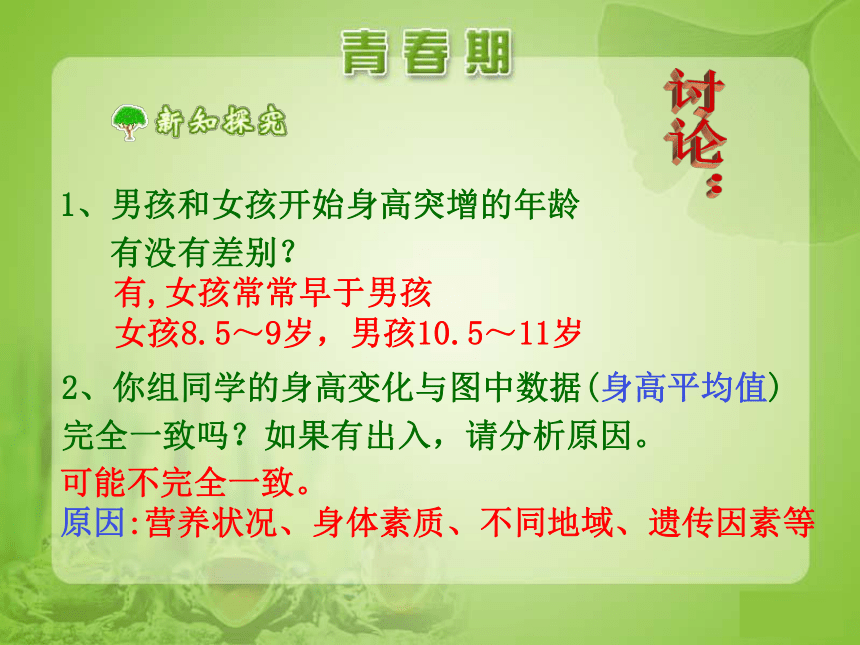 青春期

新知探究

讨论：

1、男孩和女孩开始身高突增的年龄有没有差别？
有,女孩常常早于男孩
女孩8.5～9岁，男孩10.5～11岁

2、你组同学的身高变化与图中数据(身高平均值)完全一致吗？如果有出入，请分析原因。
可能不完全一致。
原因:营养状况、身体素质、不同地域、遗传因素等